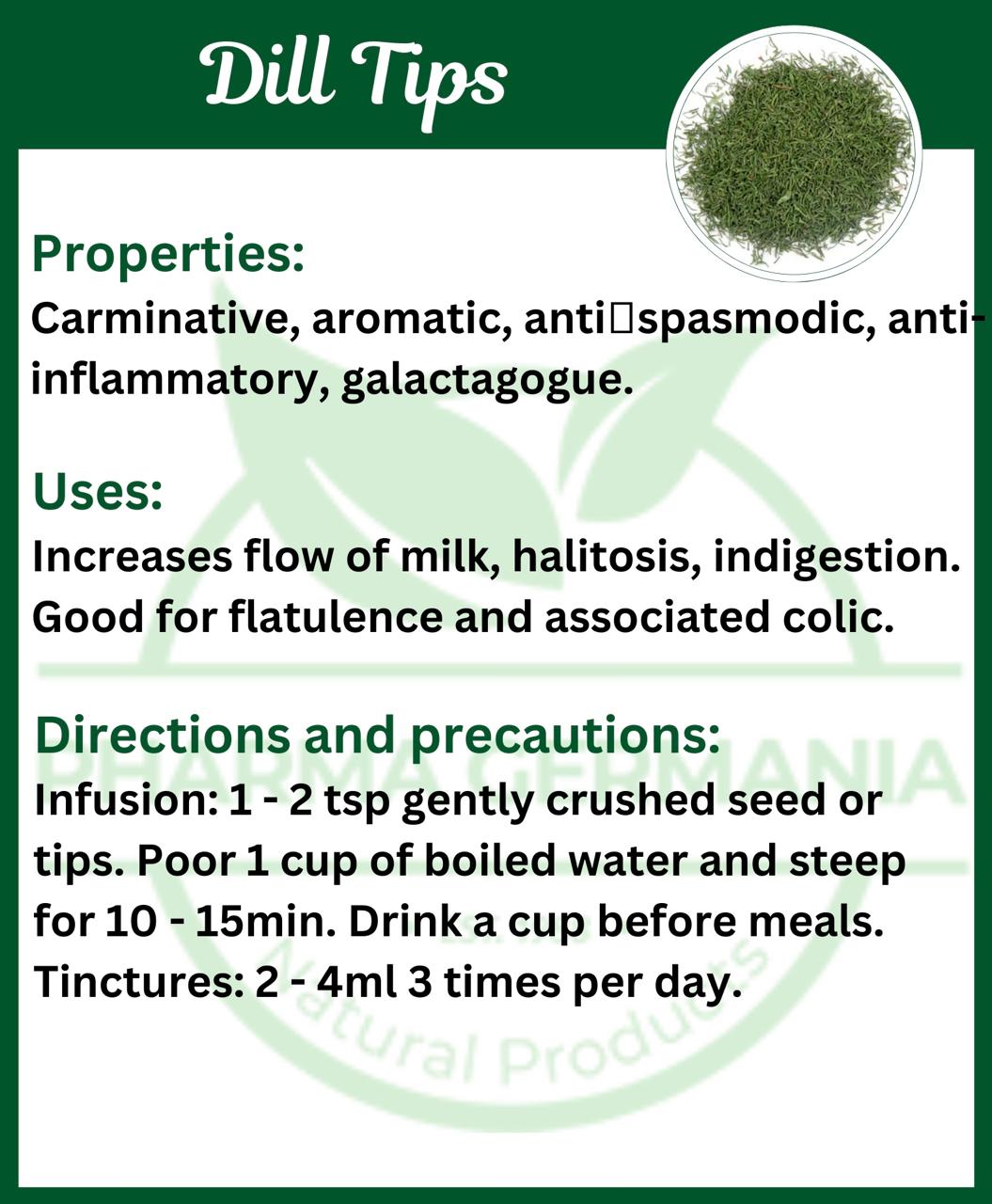 Dill Tips

Properties:
Carminative, aromatic, anti□spasmodic, anti-inflammatory, galactagogue.

Uses:
Increases flow of milk, halitosis, indigestion. Good for flatulence and associated colic.

Directions and precautions:
Infusion: 1 - 2 tsp gently crushed seed or tips. Poor 1 cup of boiled water and steep for 10 - 15min. Drink a cup before meals. Tinctures: 2 - 4ml 3 times per day.

PHARMA GERMANIA
Natural Products